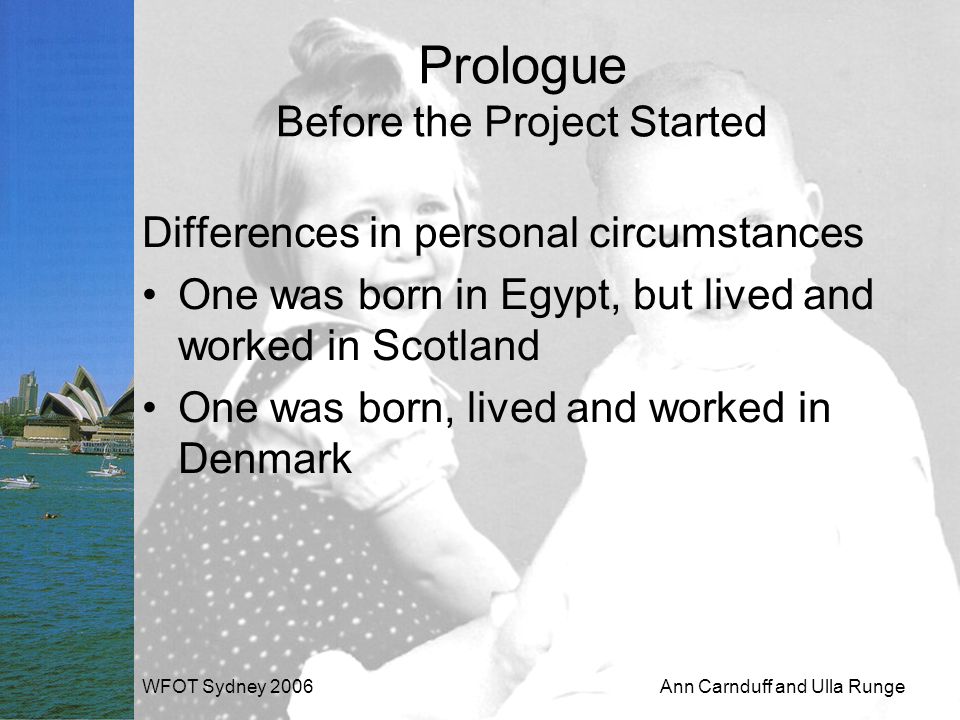 Prologue
Before the Project Started

Differences in personal circumstances

• One was born in Egypt, but lived and worked in Scotland
• One was born, lived and worked in Denmark

WFOT Sydney 2006

Ann Carnduff and Ulla Runge